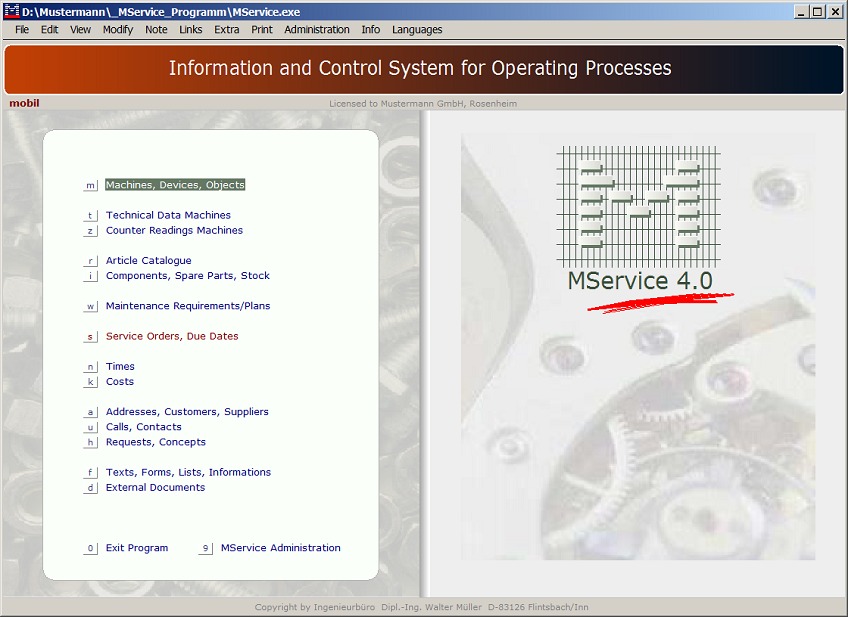 D:\Mustermann\_MService_Programm\MService.exe

File Edit View Modify Note Links Extra Print Administration Info Languages

Information and Control System for Operating Processes

mobil

Licensed to Mustermann GmbH, Rosenheim

m Machines, Devices, Objects

t Technical Data Machines
z Counter Readings Machines

r Article Catalogue
i Components, Spare Parts, Stock

w Maintenance Requirements/Plans

s Service Orders, Due Dates

n Times
k Costs

a Addresses, Customers, Suppliers
u Calls, Contacts
h Requests, Concepts

f Texts, Forms, Lists, Informations
d External Documents

0 Exit Program
9 MService Administration

MService 4.0

Copyright by Ingenieurbüro Dipl.-Ing. Walter Müller D-83126 Flintsbach/Inn